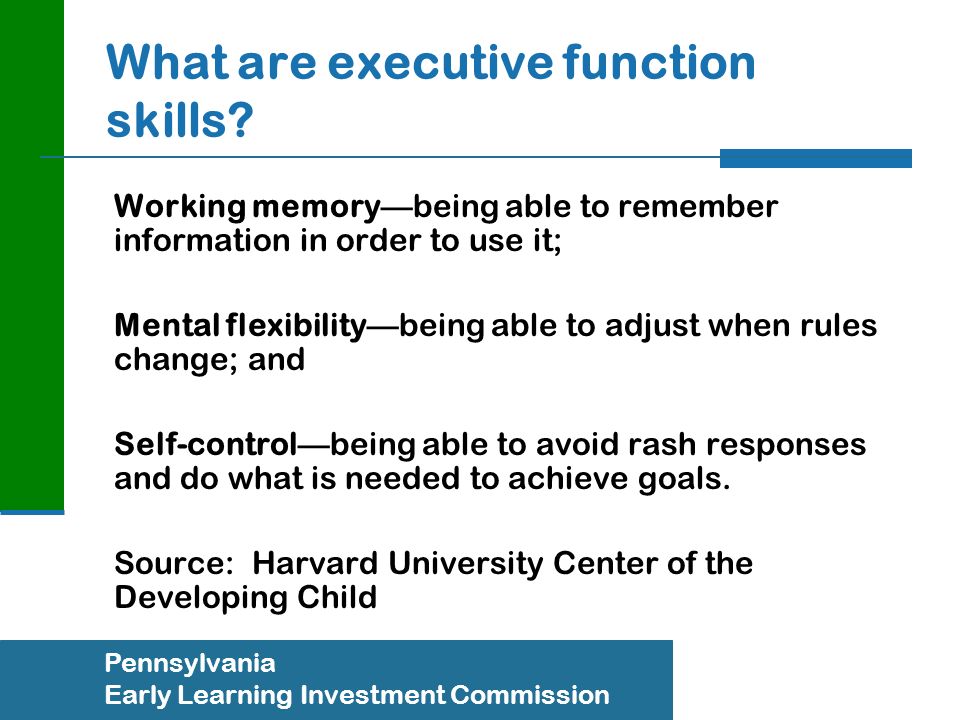 What are executive function skills?

Working memory—being able to remember information in order to use it;

Mental flexibility—being able to adjust when rules change; and

Self-control—being able to avoid rash responses and do what is needed to achieve goals.

Source: Harvard University Center of the Developing Child

Pennsylvania
Early Learning Investment Commission